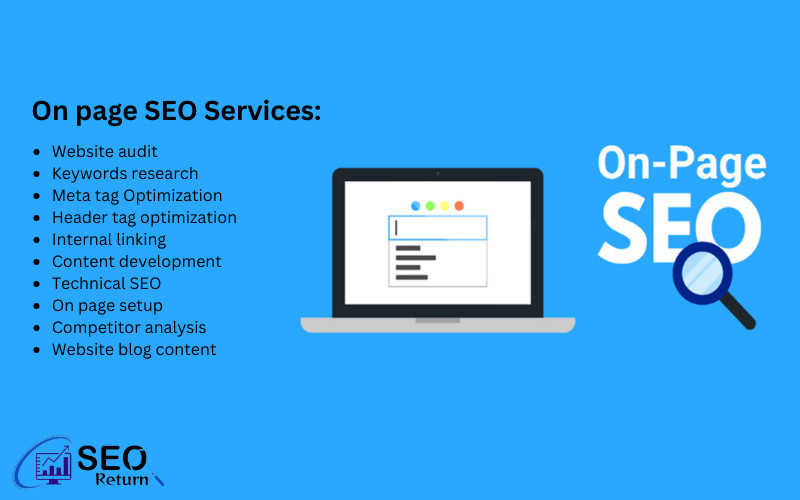 On page SEO Services:

- Website audit
- Keywords research
- Meta tag Optimization
- Header tag optimization
- Internal linking
- Content development
- Technical SEO
- On page setup
- Competitor analysis
- Website blog content

On-Page SEO

SEO Return